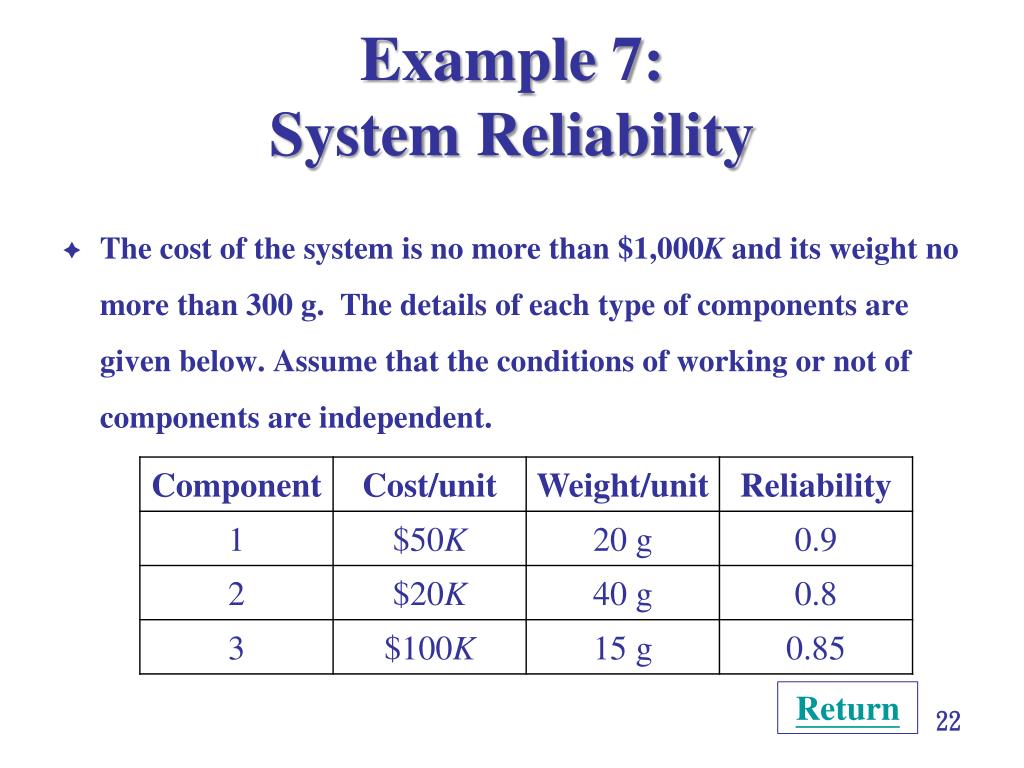 Example 7:
System Reliability

The cost of the system is no more than \$1,000*K* and its weight no more than 300 g. The details of each type of components are given below. Assume that the conditions of working or not of components are independent.

| Component | Cost/unit | Weight/unit | Reliability |
|---|---|---|---|
| 1 | \$50*K* | 20 g | 0.9 |
| 2 | \$20*K* | 40 g | 0.8 |
| 3 | \$100*K* | 15 g | 0.85 |

Return

22